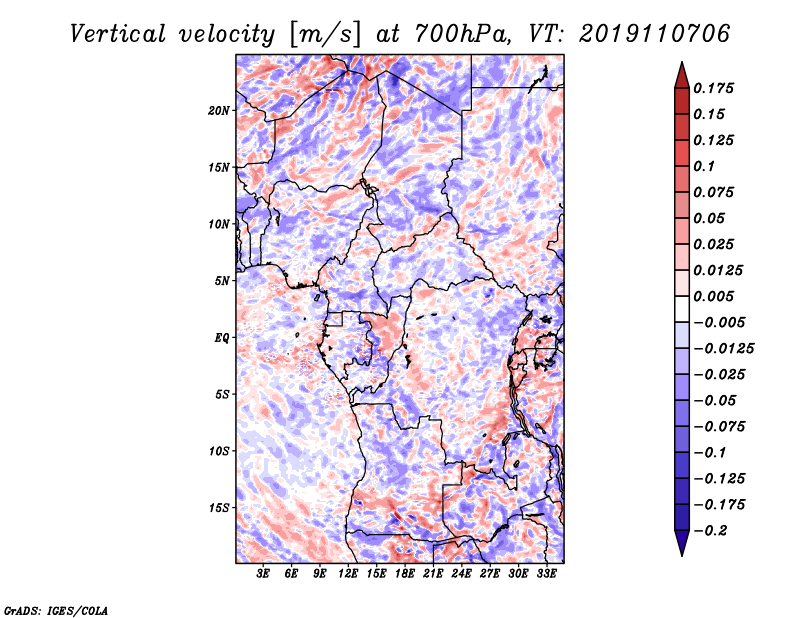 Vertical velocity [m/s] at 700hPa, VT: 2019110706

20N
15N
10N
5N
EQ
5S
10S
15S

3E 6E 9E 12E 15E 18E 21E 24E 27E 30E 33E

0.175
0.15
0.125
0.1
0.075
0.05
0.025
0.0125
0.005
−0.005
−0.0125
−0.025
−0.05
−0.075
−0.1
−0.125
−0.175
−0.2

GrADS: IGES/COLA